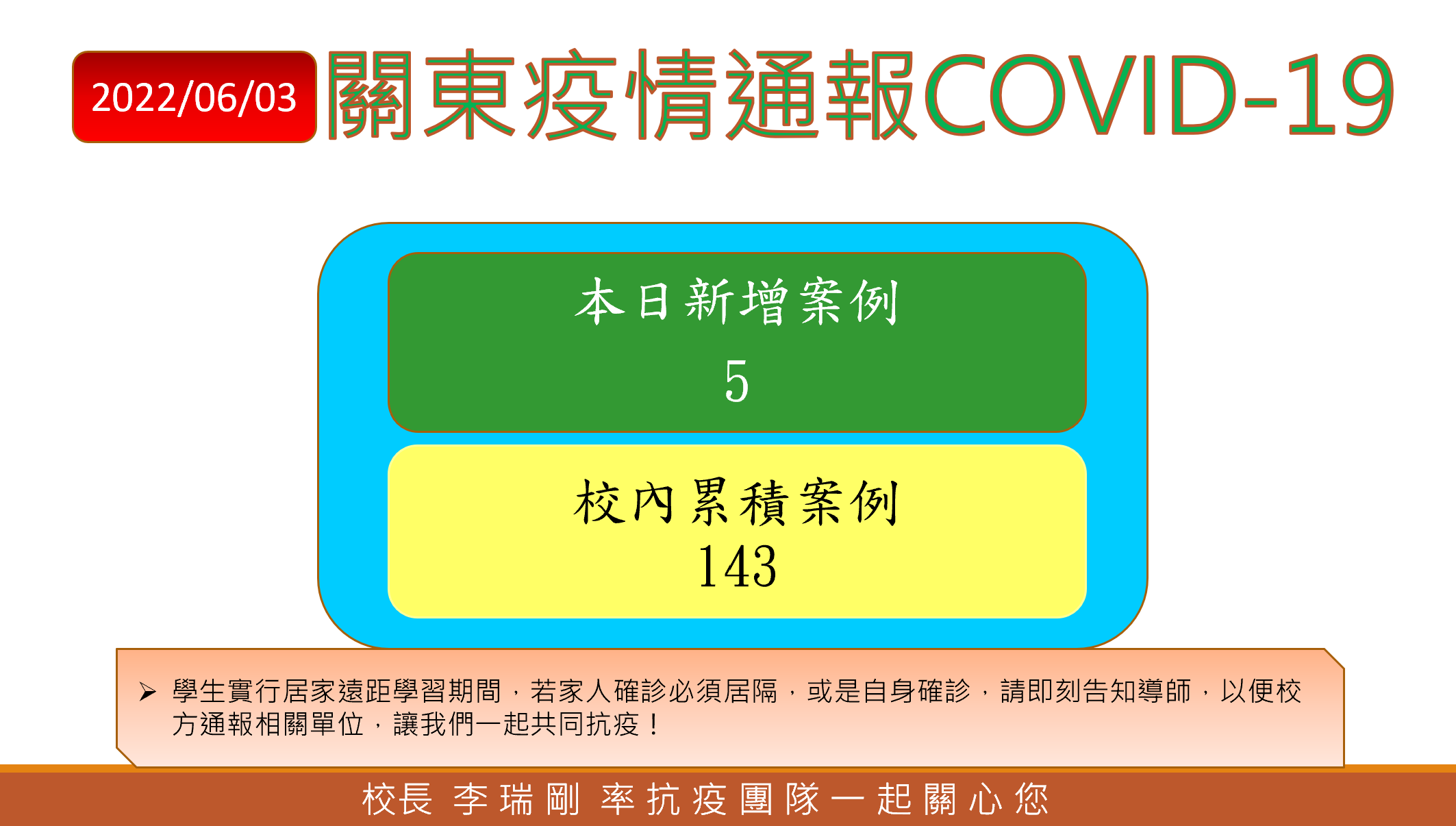 2022/06/03 關東疫情通報COVID-19

本日新增案例
5

校內累積案例
143

➢ 學生實行居家遠距學習期間，若家人確診必須居隔，或是自身確診，請即刻告知導師，以便校方通報相關單位，讓我們一起共同抗疫！

校長 李瑞剛 率抗疫團隊一起關心您